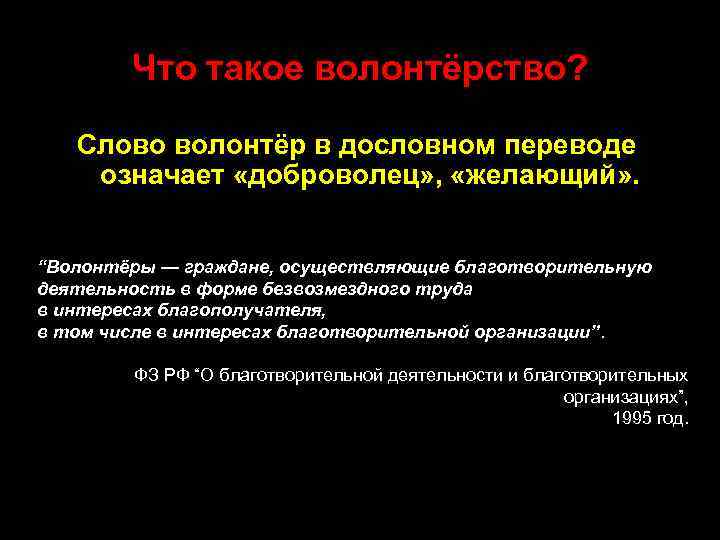 Что такое волонтёрство?

Слово волонтёр в дословном переводе означает «доброволец», «желающий».

“Волонтёры — граждане, осуществляющие благотворительную деятельность в форме безвозмездного труда в интересах благополучателя, в том числе в интересах благотворительной организации”.

ФЗ РФ “О благотворительной деятельности и благотворительных организациях”, 1995 год.